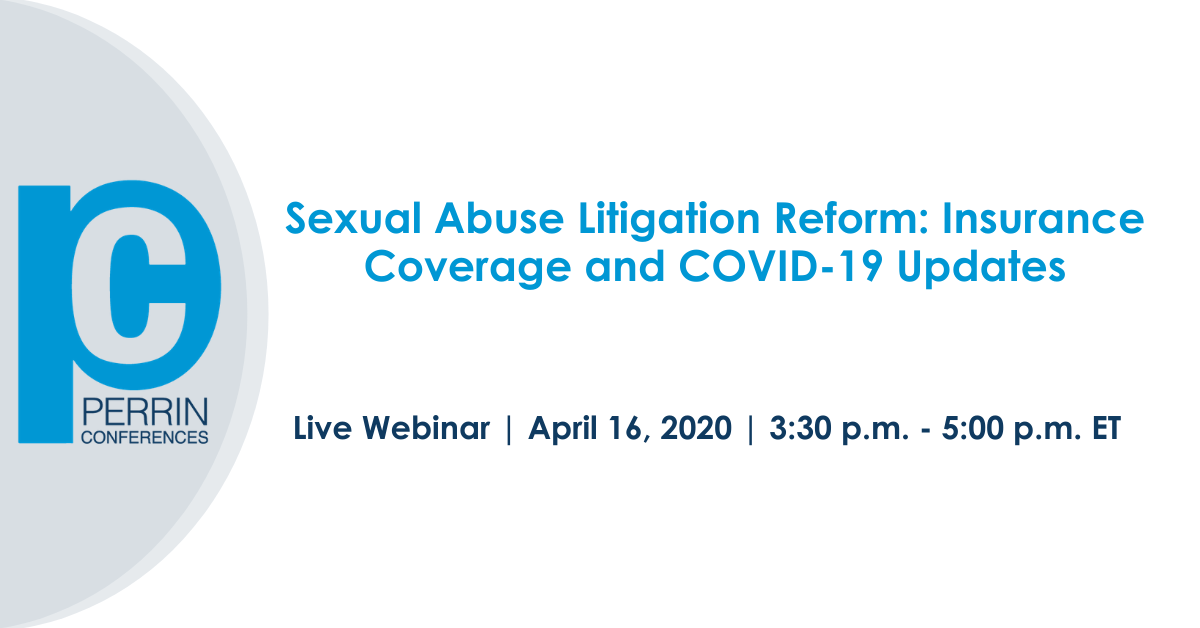 pc
PERRIN
CONFERENCES

Sexual Abuse Litigation Reform: Insurance Coverage and COVID-19 Updates

Live Webinar | April 16, 2020 | 3:30 p.m. - 5:00 p.m. ET